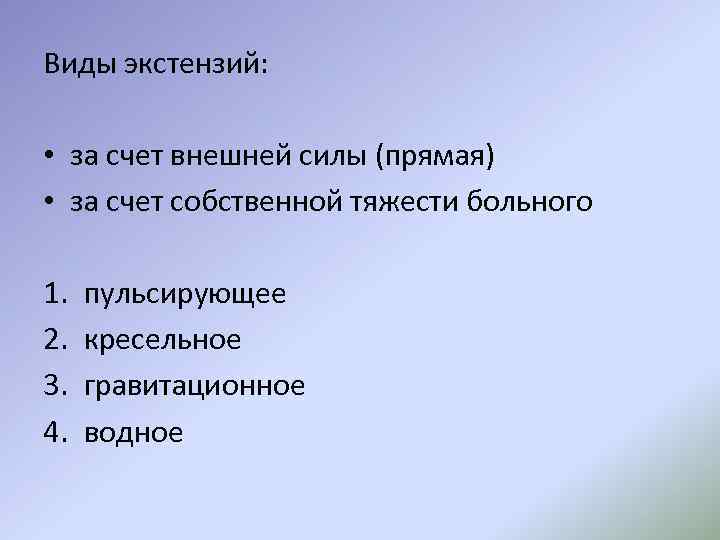 Виды экстензий:

• за счет внешней силы (прямая)
• за счет собственной тяжести больного

1. пульсирующее
2. кресельное
3. гравитационное
4. водное